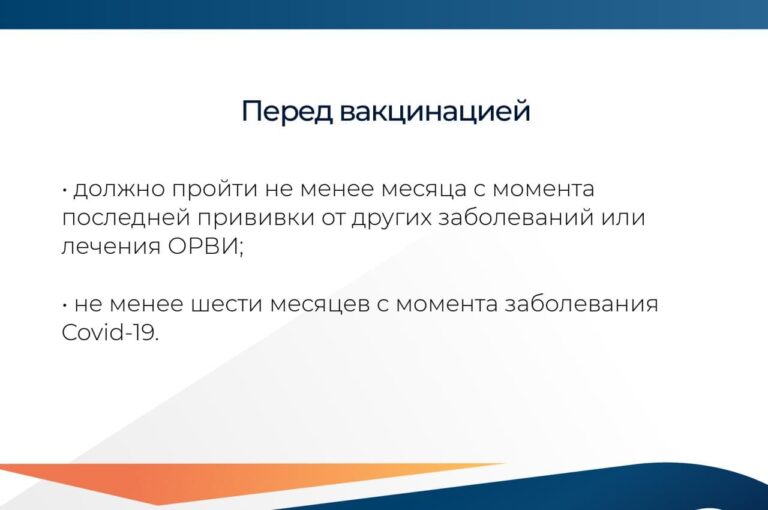 Перед вакцинацией

• должно пройти не менее месяца с момента последней прививки от других заболеваний или лечения ОРВИ;

• не менее шести месяцев с момента заболевания Covid-19.